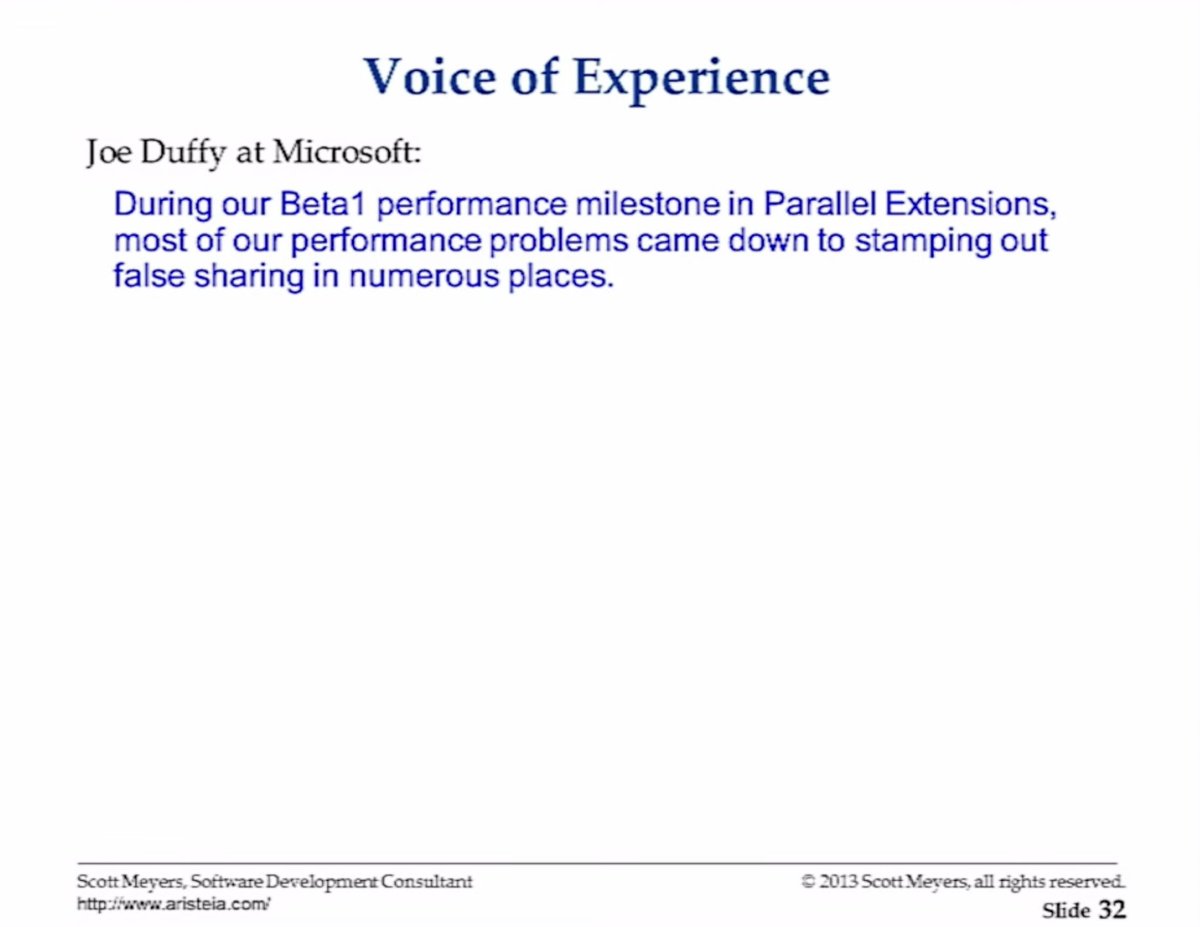 Voice of Experience

Joe Duffy at Microsoft:

During our Beta1 performance milestone in Parallel Extensions, most of our performance problems came down to stamping out false sharing in numerous places.

Scott Meyers, Software Development Consultant
http://www.aristeia.com/

© 2013 Scott Meyers, all rights reserved.
Slide 32